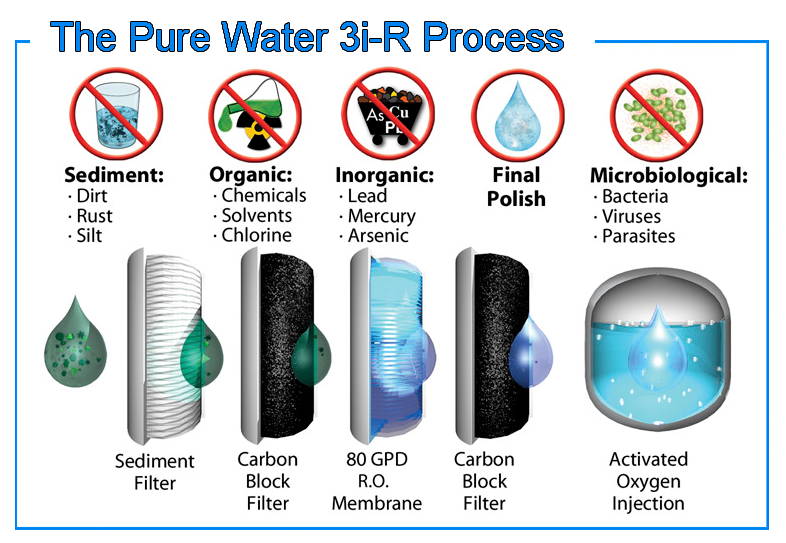 The Pure Water 3i-R Process

As Cu Pb

Sediment:
· Dirt
· Rust
· Silt

Organic:
· Chemicals
· Solvents
· Chlorine

Inorganic:
· Lead
· Mercury
· Arsenic

Final Polish

Microbiological:
· Bacteria
· Viruses
· Parasites

Sediment Filter

Carbon Block Filter

80 GPD R.O. Membrane

Carbon Block Filter

Activated Oxygen Injection